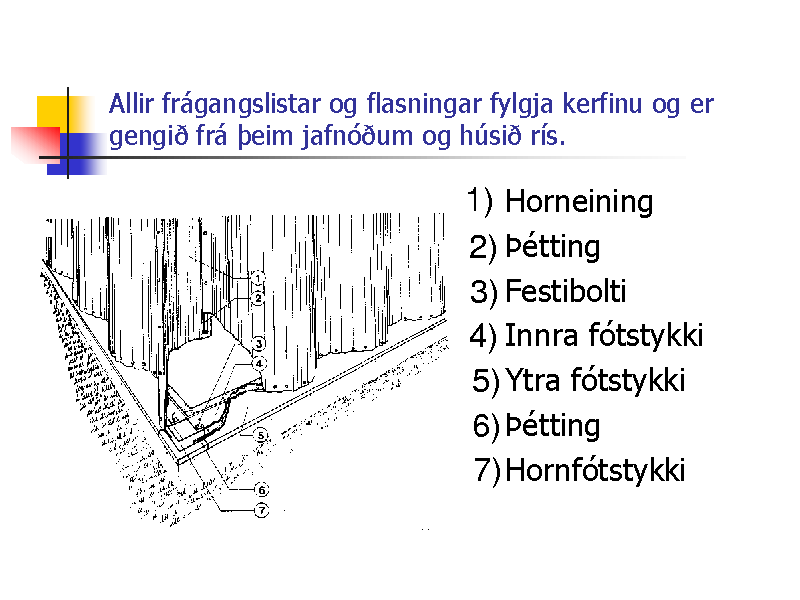 Allir frágangslistar og flasningar fylgja kerfinu og er gengið frá þeim jafnóðum og húsið rís.

1
2
3
4
5
6
7

1) Horneining
2) Þétting
3) Festibolti
4) Innra fótstykki
5) Ytra fótstykki
6) Þétting
7) Hornfótstykki